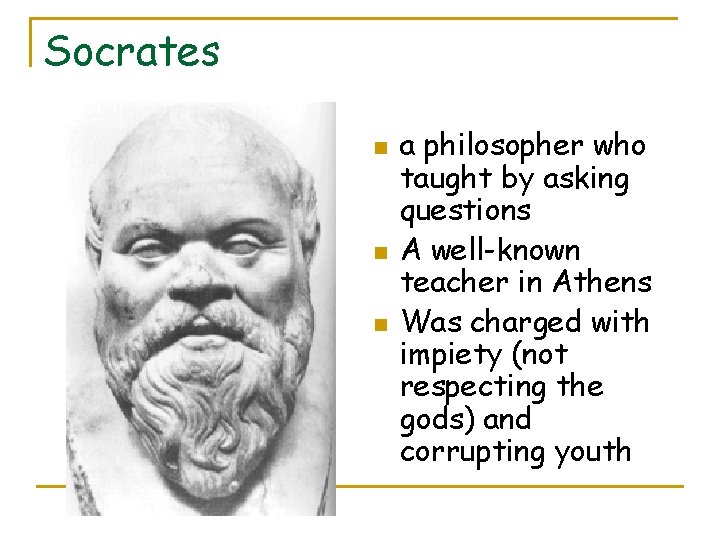 Socrates

- a philosopher who taught by asking questions
- A well-known teacher in Athens
- Was charged with impiety (not respecting the gods) and corrupting youth